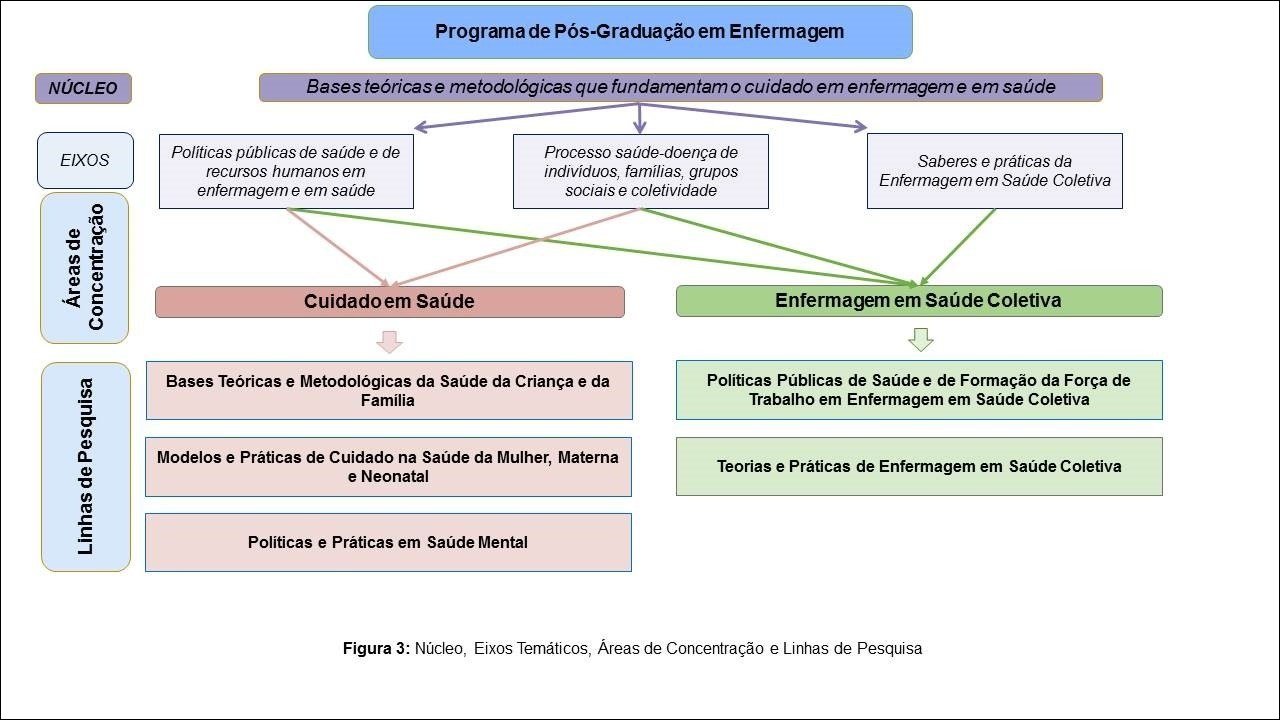 Programa de Pós-Graduação em Enfermagem

NÚCLEO

Bases teóricas e metodológicas que fundamentam o cuidado em enfermagem e em saúde

EIXOS

Políticas públicas de saúde e de recursos humanos em enfermagem e em saúde

Processo saúde-doença de indivíduos, famílias, grupos sociais e coletividade

Saberes e práticas da Enfermagem em Saúde Coletiva

Áreas de Concentração

Cuidado em Saúde

Enfermagem em Saúde Coletiva

Linhas de Pesquisa

Bases Teóricas e Metodológicas da Saúde da Criança e da Família

Modelos e Práticas de Cuidado na Saúde da Mulher, Materna e Neonatal

Políticas e Práticas em Saúde Mental

Políticas Públicas de Saúde e de Formação da Força de Trabalho em Enfermagem em Saúde Coletiva

Teorias e Práticas de Enfermagem em Saúde Coletiva

Figura 3: Núcleo, Eixos Temáticos, Áreas de Concentração e Linhas de Pesquisa